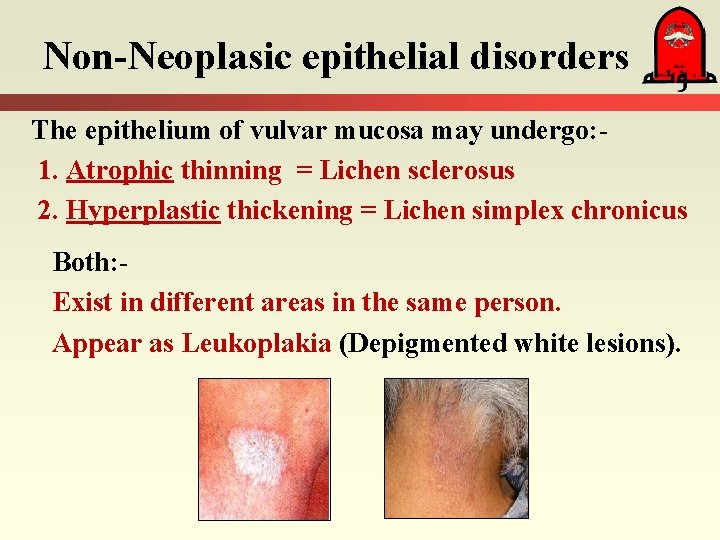 Non-Neoplasic epithelial disorders

مؤتة

The epithelium of vulvar mucosa may undergo:-

1. Atrophic thinning = Lichen sclerosus

2. Hyperplastic thickening = Lichen simplex chronicus

Both:-

Exist in different areas in the same person.

Appear as Leukoplakia (Depigmented white lesions).